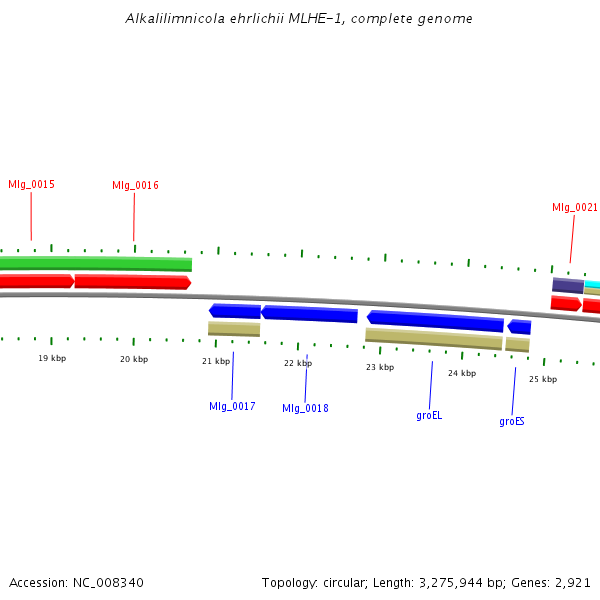 Alkalilimnicola ehrlichii MLHE-1, complete genome

Mlg_0015

Mlg_0016

Mlg_0021

19 kbp

20 kbp

21 kbp

22 kbp

23 kbp

24 kbp

25 kbp

Mlg_0017

Mlg_0018

groEL

groES

Accession: NC_008340

Topology: circular; Length: 3,275,944 bp; Genes: 2,921